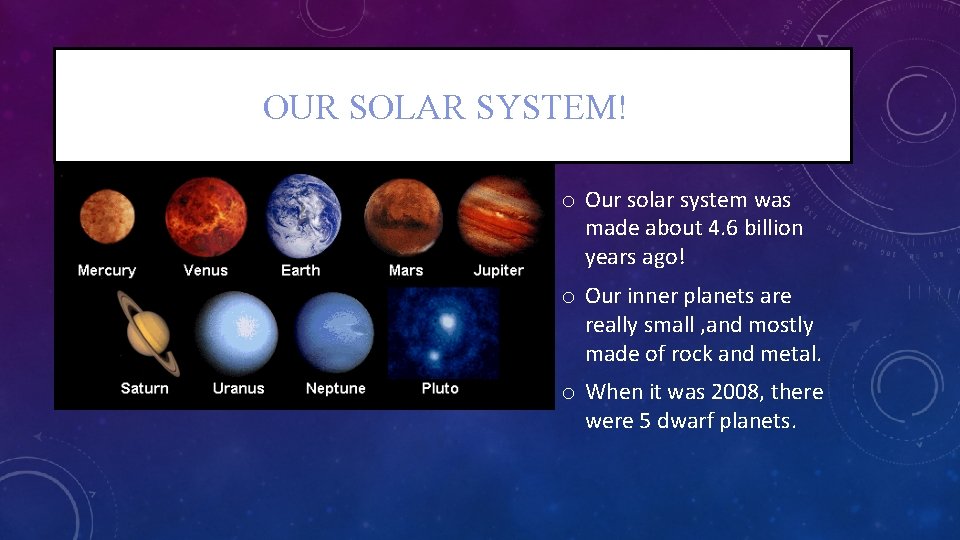 OUR SOLAR SYSTEM!

Mercury
Venus
Earth
Mars
Jupiter
Saturn
Uranus
Neptune
Pluto

o Our solar system was made about 4.6 billion years ago!

o Our inner planets are really small ,and mostly made of rock and metal.

o When it was 2008, there were 5 dwarf planets.